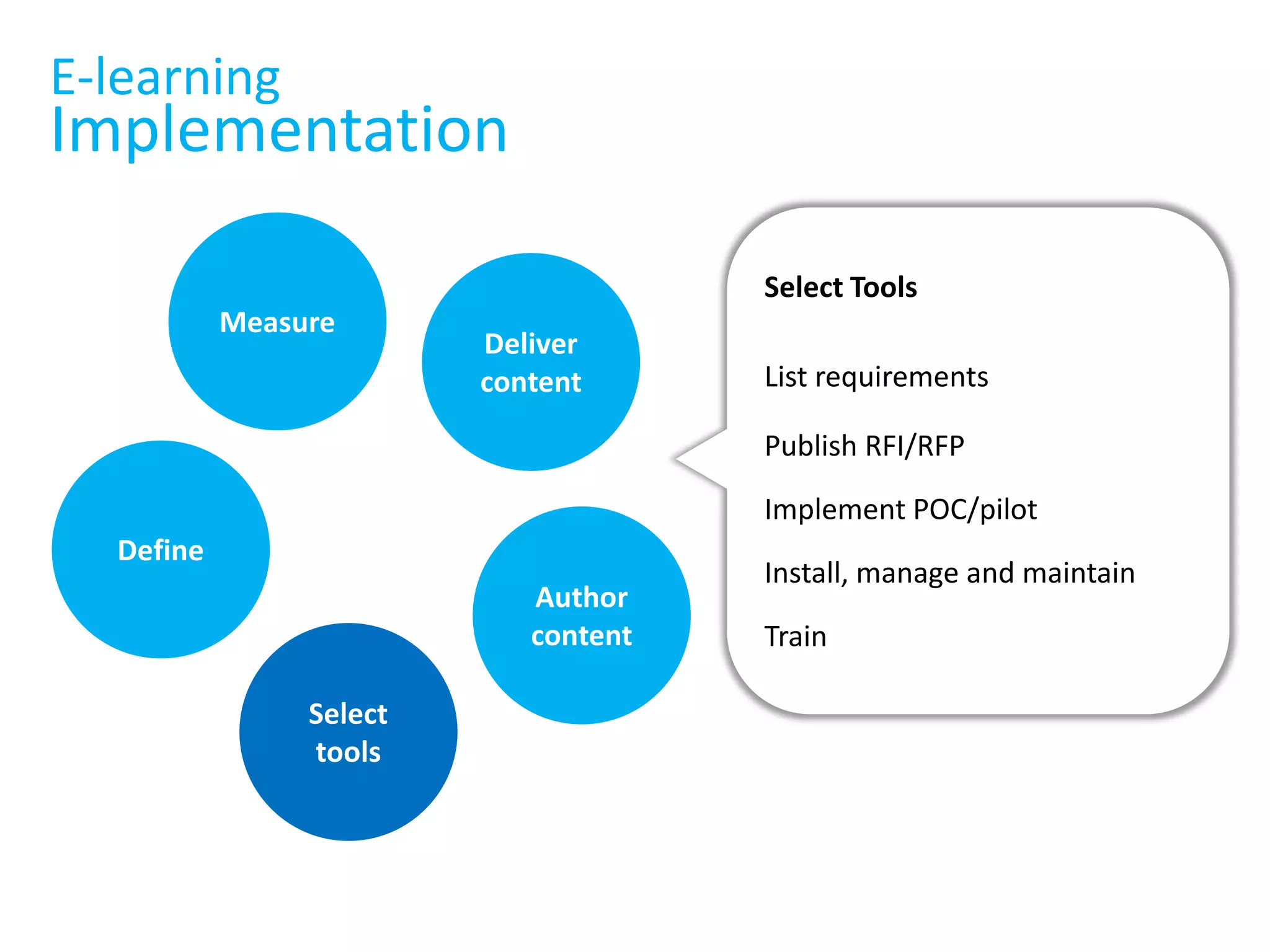 E-learning
Implementation

Measure

Deliver content

Define

Author content

Select tools

Select Tools

List requirements

Publish RFI/RFP

Implement POC/pilot

Install, manage and maintain

Train